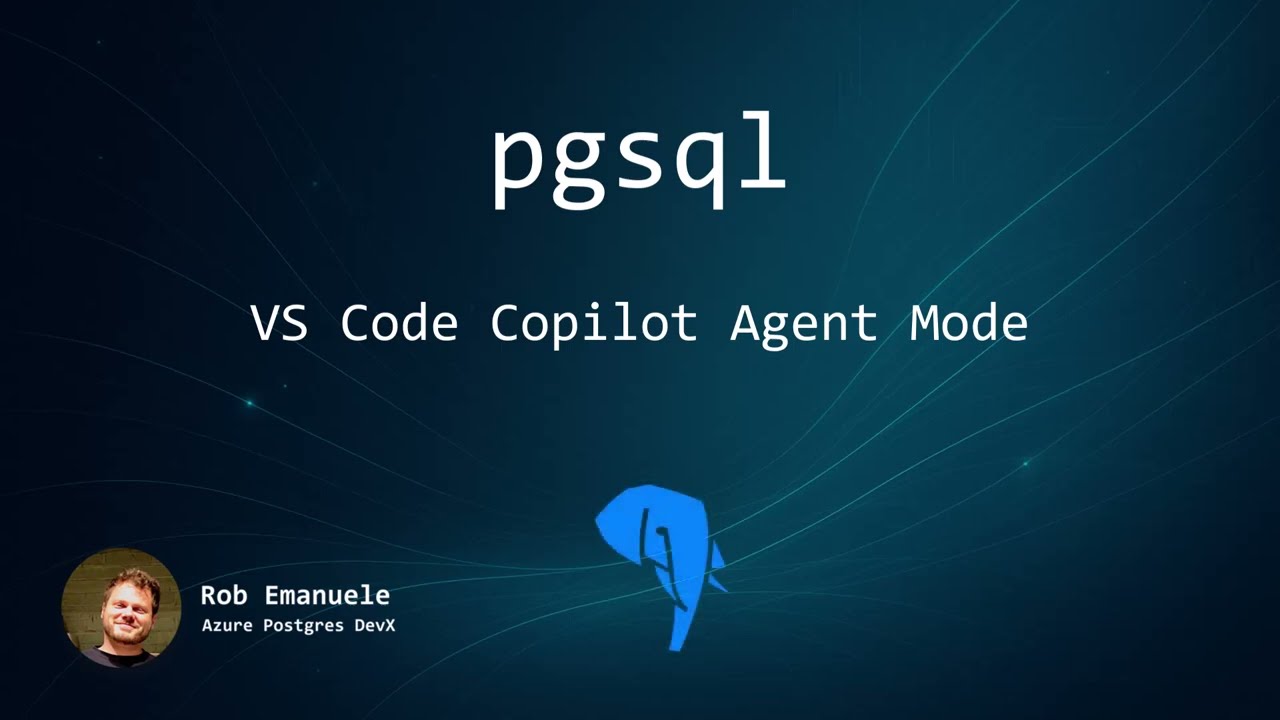 pgsql

VS Code Copilot Agent Mode

Rob Emanuele
Azure Postgres DevX